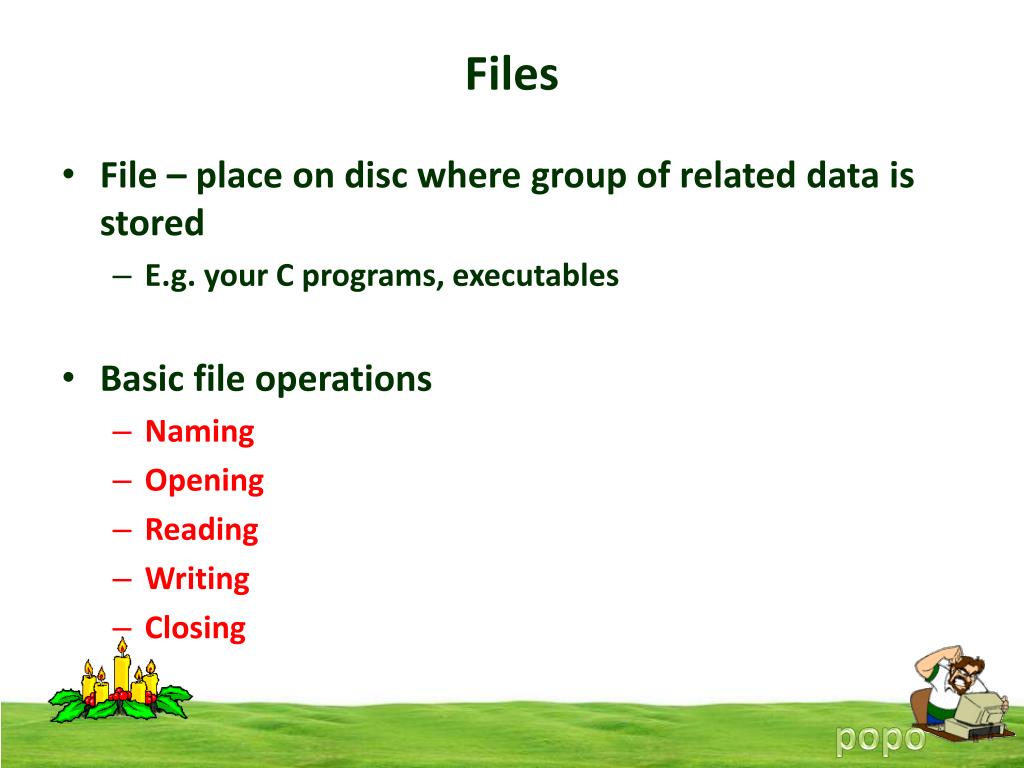 Files

• File – place on disc where group of related data is stored
 – E.g. your C programs, executables

• Basic file operations
 – Naming
 – Opening
 – Reading
 – Writing
 – Closing

popo